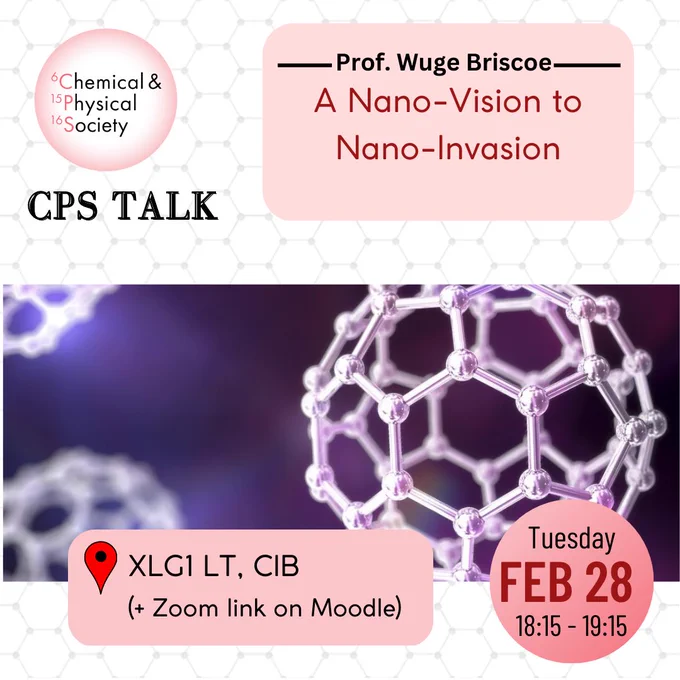 $^{6}$Chemical &
$^{15}$Physical
$^{16}$Society

CPS TALK

Prof. Wuge Briscoe
A Nano-Vision to Nano-Invasion

XLG1 LT, CIB
(+ Zoom link on Moodle)

Tuesday
FEB 28
18:15 - 19:15